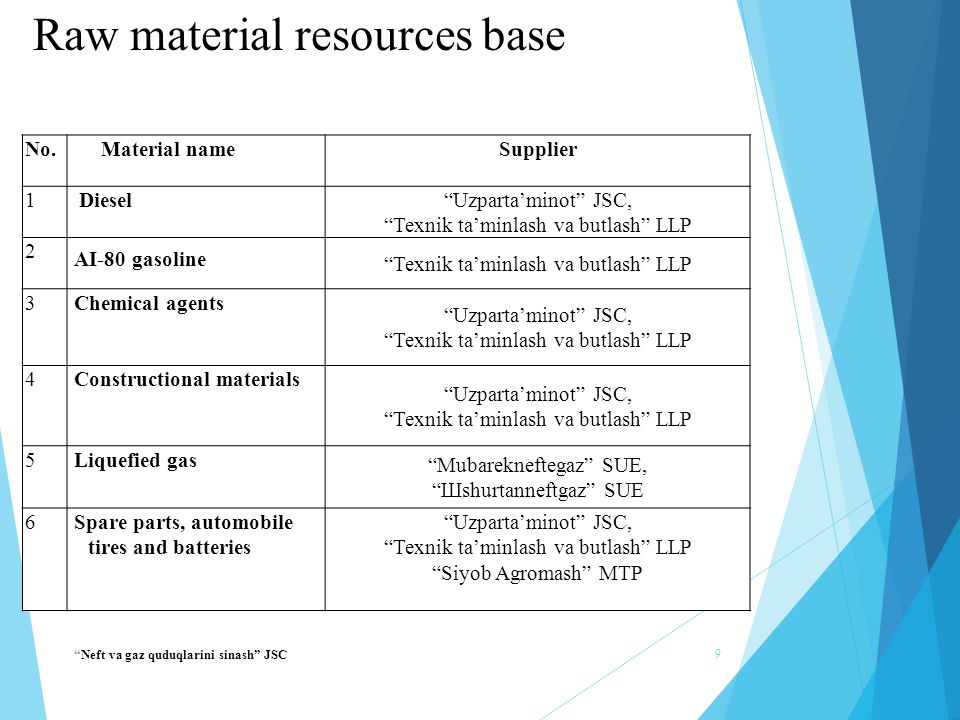 Raw material resources base

| No. | Material name | Supplier |
|---|---|---|
| 1 | Diesel | “Uzparta’minot” JSC, “Texnik ta’minlash va butlash” LLP |
| 2 | AI-80 gasoline | “Texnik ta’minlash va butlash” LLP |
| 3 | Chemical agents | “Uzparta’minot” JSC, “Texnik ta’minlash va butlash” LLP |
| 4 | Constructional materials | “Uzparta’minot” JSC, “Texnik ta’minlash va butlash” LLP |
| 5 | Liquefied gas | “Mubarekneftegaz” SUE, “Шshurtanneftgaz” SUE |
| 6 | Spare parts, automobile tires and batteries | “Uzparta’minot” JSC, “Texnik ta’minlash va butlash” LLP “Siyob Agromash” MTP |

“Neft va gaz quduqlarini sinash” JSC

9